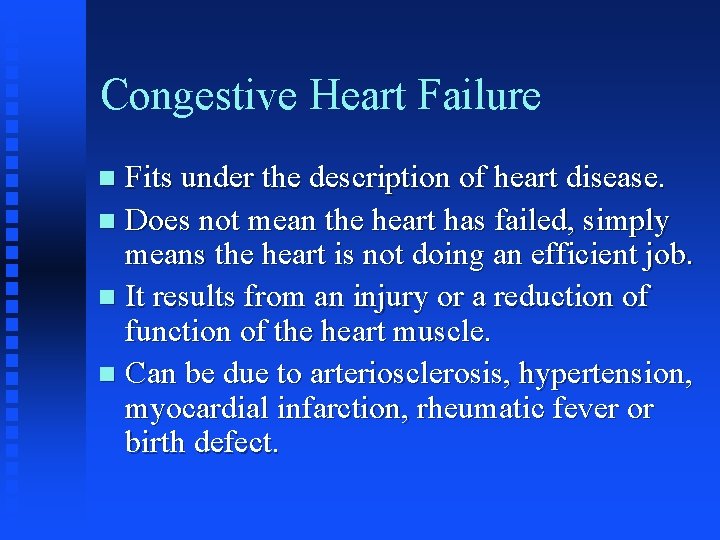 Congestive Heart Failure

- Fits under the description of heart disease.
- Does not mean the heart has failed, simply means the heart is not doing an efficient job.
- It results from an injury or a reduction of function of the heart muscle.
- Can be due to arteriosclerosis, hypertension, myocardial infarction, rheumatic fever or birth defect.